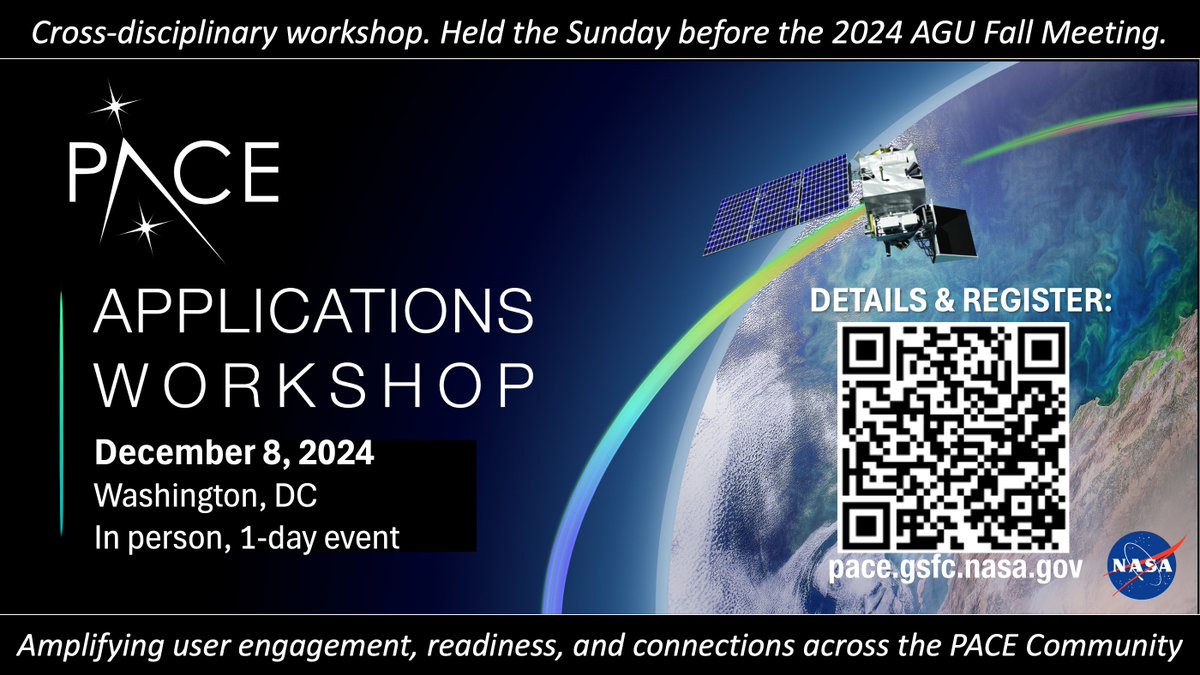 Cross-disciplinary workshop. Held the Sunday before the 2024 AGU Fall Meeting.

PACE

APPLICATIONS WORKSHOP

December 8, 2024
Washington, DC
In person, 1-day event

DETAILS & REGISTER:

pace.gsfc.nasa.gov

NASA

Amplifying user engagement, readiness, and connections across the PACE Community